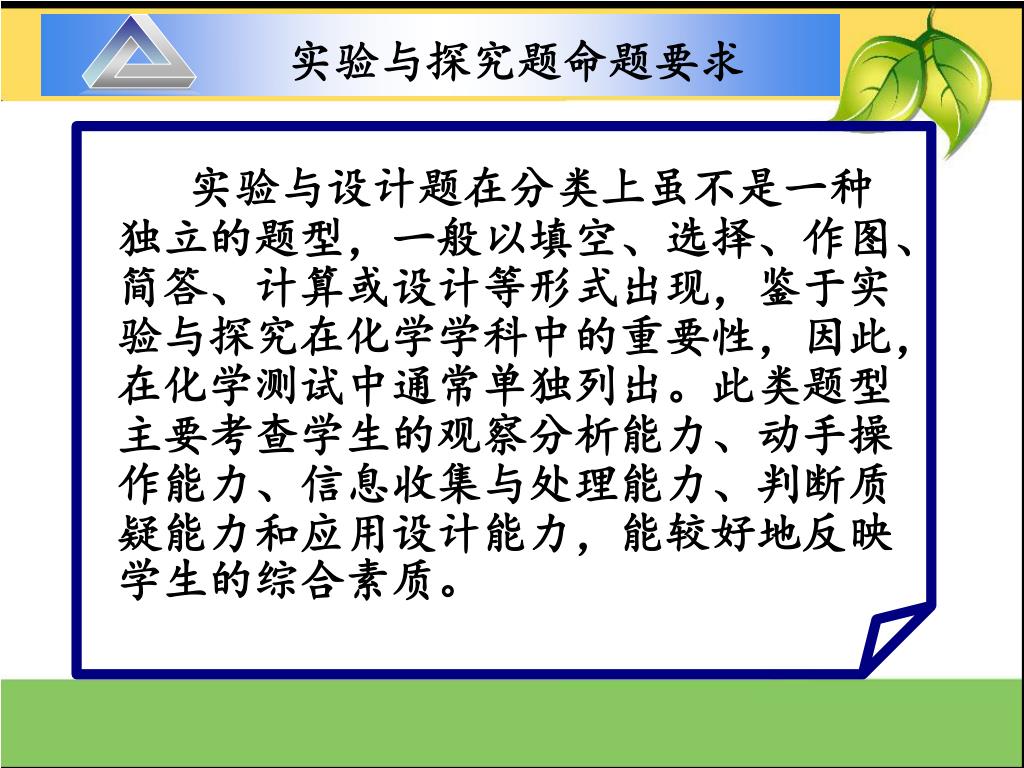 实验与探究题命题要求

实验与设计题在分类上虽不是一种独立的题型，一般以填空、选择、作图、简答、计算或设计等形式出现，鉴于实验与探究在化学学科中的重要性，因此，在化学测试中通常单独列出。此类题型主要考查学生的观察分析能力、动手操作能力、信息收集与处理能力、判断质疑能力和应用设计能力，能较好地反映学生的综合素质。